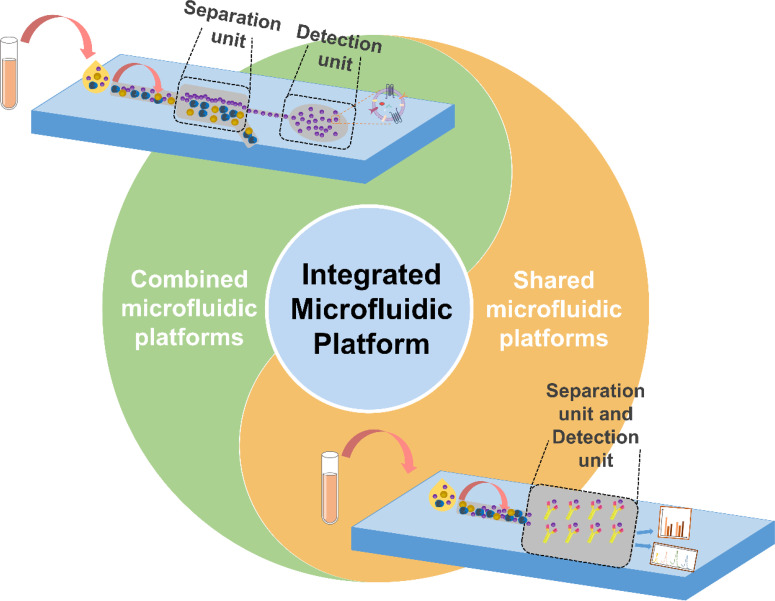 Separation unit

Detection unit

Combined microfluidic platforms

Integrated Microfluidic Platform

Shared microfluidic platforms

Separation unit and Detection unit